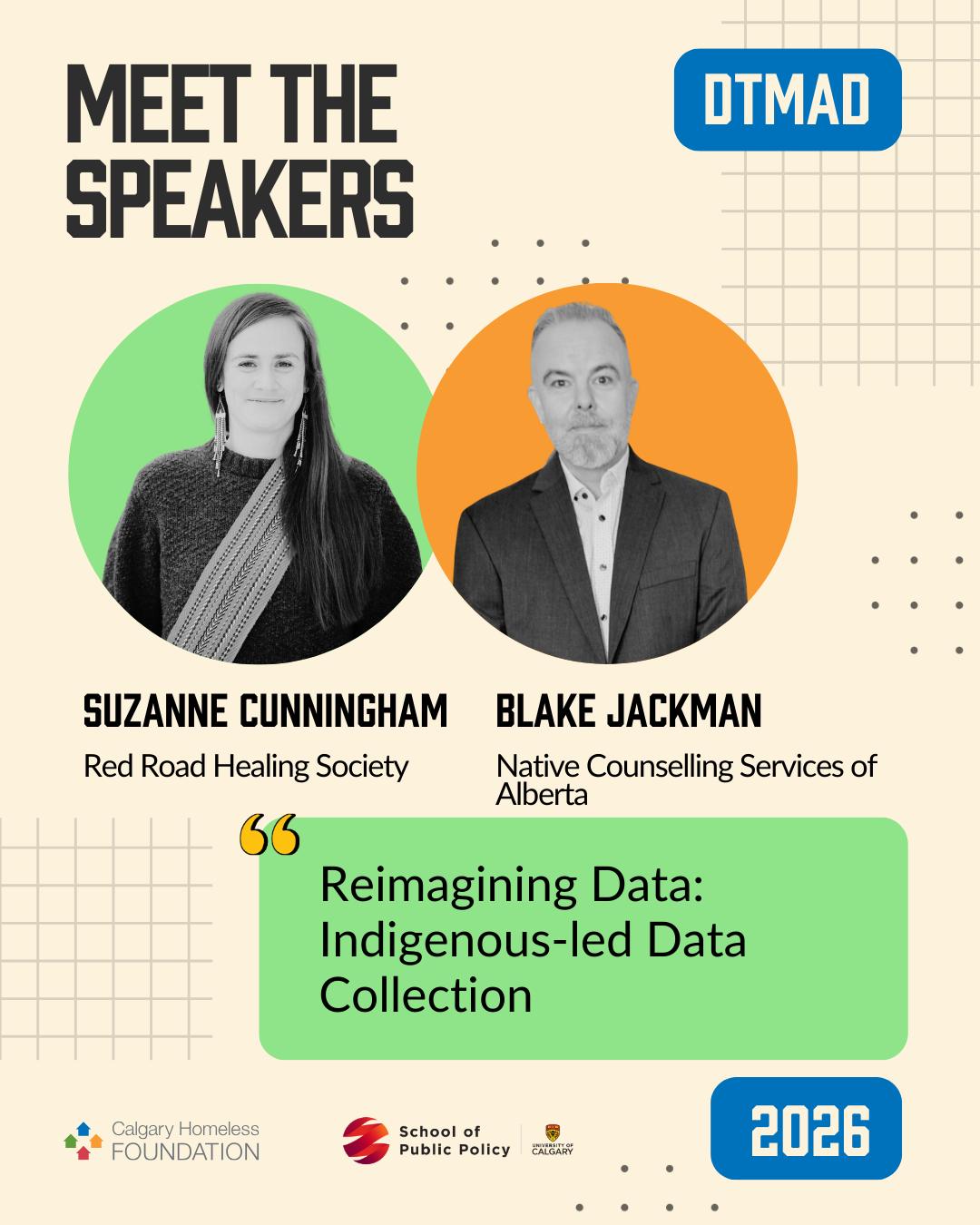 MEET THE SPEAKERS

DTMAD

SUZANNE CUNNINGHAM
Red Road Healing Society

BLAKE JACKMAN
Native Counselling Services of Alberta

“
Reimagining Data: Indigenous-led Data Collection

Calgary Homeless FOUNDATION

School of Public Policy

UNIVERSITY OF CALGARY

2026